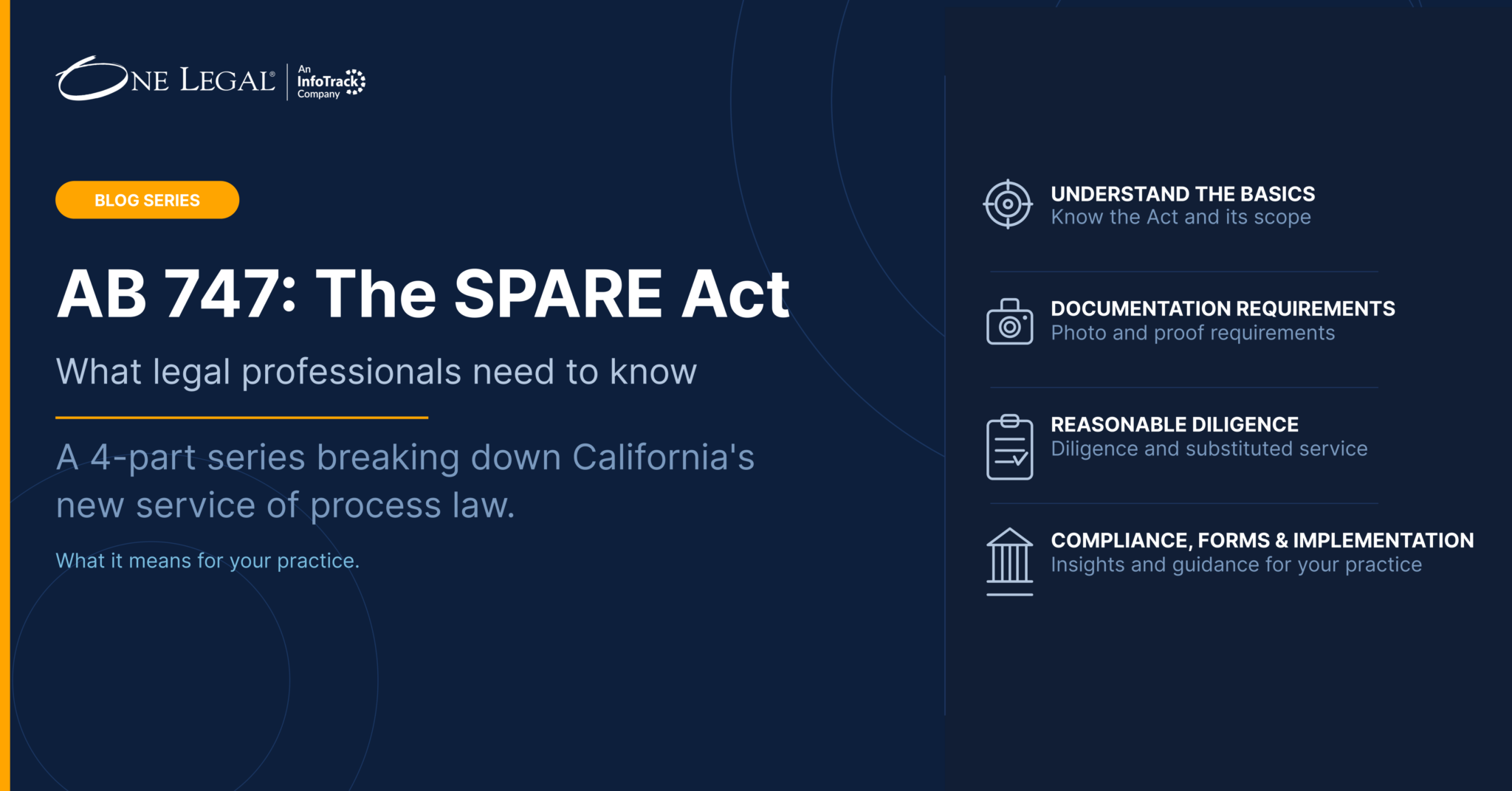 ONE LEGAL® An InfoTrack Company

BLOG SERIES

AB 747: The SPARE Act

What legal professionals need to know

A 4-part series breaking down California's new service of process law.

What it means for your practice.

UNDERSTAND THE BASICS
Know the Act and its scope

DOCUMENTATION REQUIREMENTS
Photo and proof requirements

REASONABLE DILIGENCE
Diligence and substituted service

COMPLIANCE, FORMS & IMPLEMENTATION
Insights and guidance for your practice